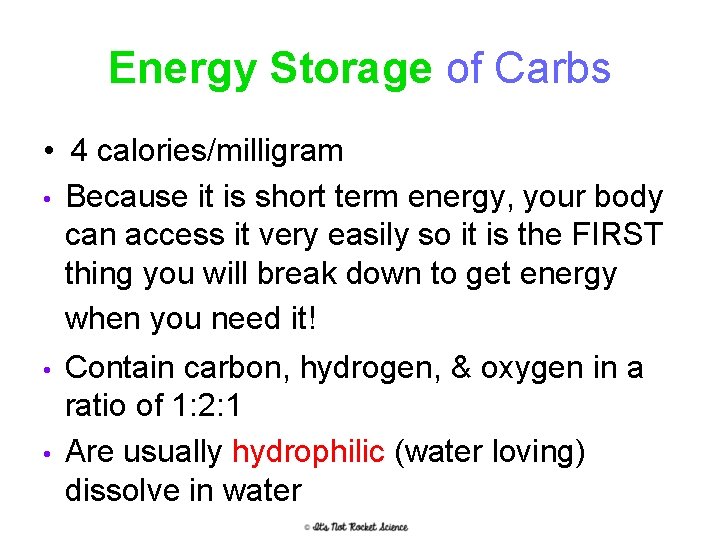 Energy Storage of Carbs

• 4 calories/milligram

• Because it is short term energy, your body can access it very easily so it is the FIRST thing you will break down to get energy when you need it!

• Contain carbon, hydrogen, & oxygen in a ratio of 1:2:1

• Are usually hydrophilic (water loving) dissolve in water

© It's Not Rocket Science